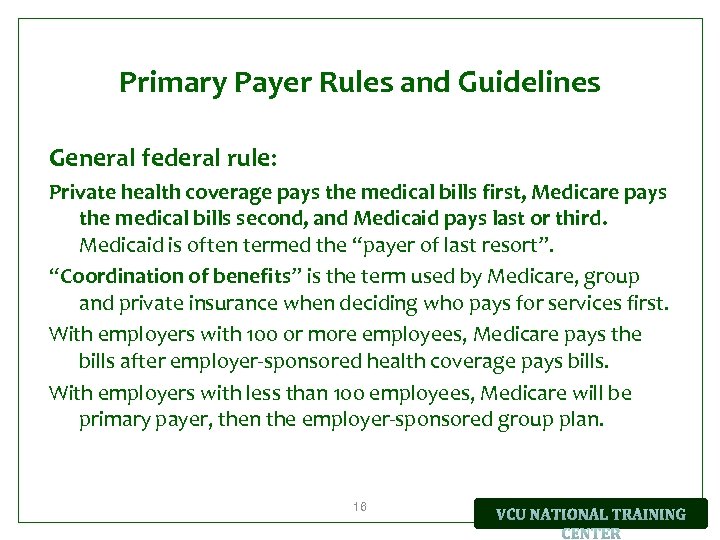 Primary Payer Rules and Guidelines

General federal rule:

Private health coverage pays the medical bills first, Medicare pays the medical bills second, and Medicaid pays last or third. Medicaid is often termed the "payer of last resort".

"Coordination of benefits" is the term used by Medicare, group and private insurance when deciding who pays for services first.

With employers with 100 or more employees, Medicare pays the bills after employer-sponsored health coverage pays bills.

With employers with less than 100 employees, Medicare will be primary payer, then the employer-sponsored group plan.

16

VCU NATIONAL TRAINING CENTER